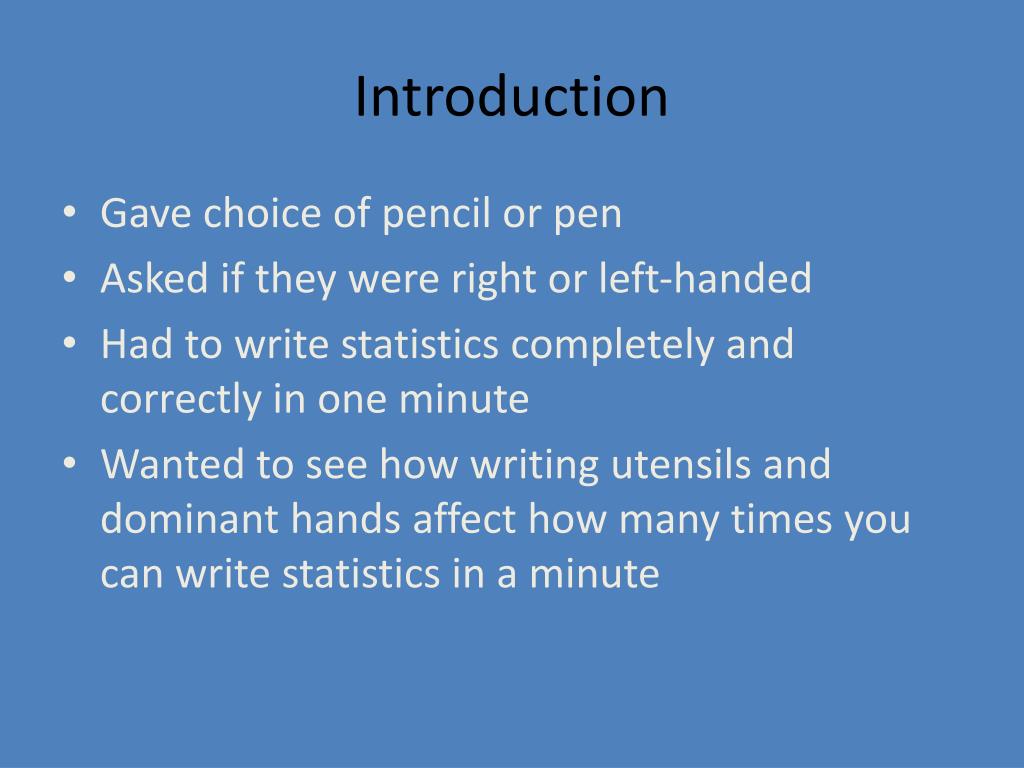 Introduction

• Gave choice of pencil or pen
• Asked if they were right or left-handed
• Had to write statistics completely and correctly in one minute
• Wanted to see how writing utensils and dominant hands affect how many times you can write statistics in a minute